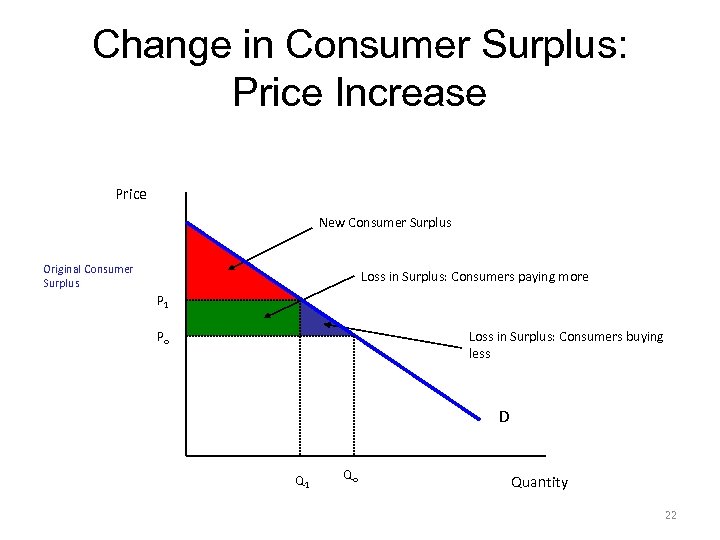 Change in Consumer Surplus: Price Increase

Price

New Consumer Surplus

Original Consumer Surplus

Loss in Surplus: Consumers paying more

$P_1$

$P_o$

Loss in Surplus: Consumers buying less

D

$Q_1$

$Q_o$

Quantity

22